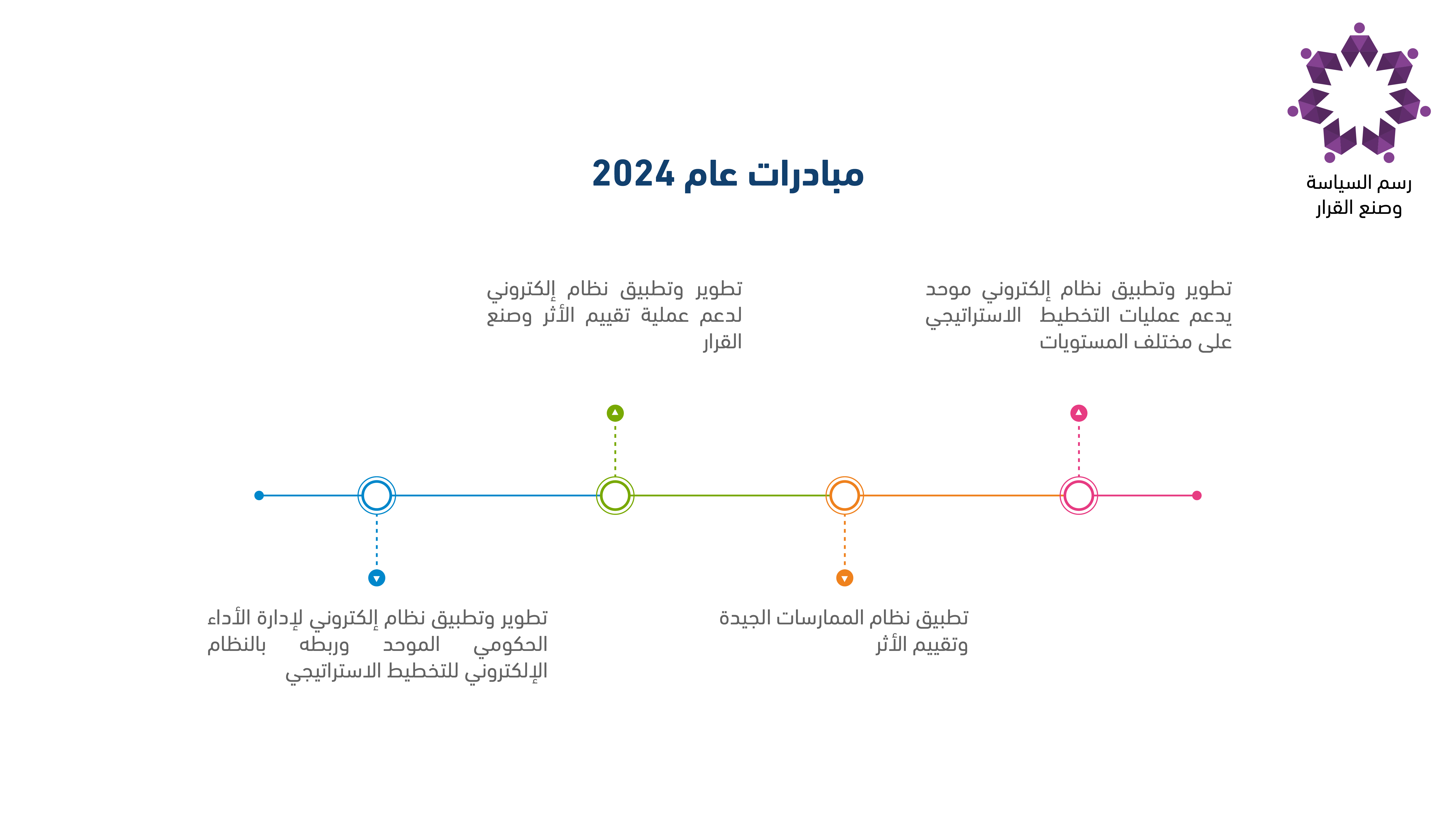 رسم السياسة
وصنع القرار

مبادرات عام 2024

تطوير وتطبيق نظام إلكتروني موحد يدعم عمليات التخطيط الاستراتيجي على مختلف المستويات

تطوير وتطبيق نظام إلكتروني لدعم عملية تقييم الأثر وصنع القرار

تطبيق نظام الممارسات الجيدة وتقييم الأثر

تطوير وتطبيق نظام إلكتروني لإدارة الأداء الحكومي الموحد وربطه بالنظام الإلكتروني للتخطيط الاستراتيجي